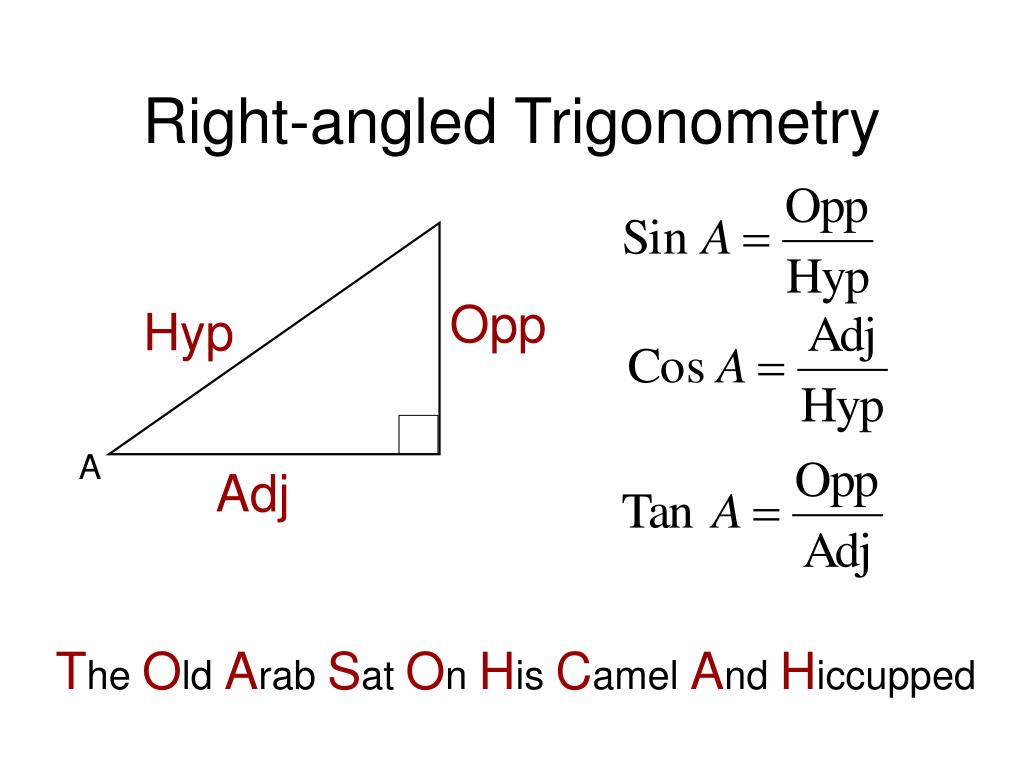 Right-angled Trigonometry

Hyp

Opp

A

Adj

$\text{Sin } A = \frac{\text{Opp}}{\text{Hyp}}$

$\text{Cos } A = \frac{\text{Adj}}{\text{Hyp}}$

$\text{Tan } A = \frac{\text{Opp}}{\text{Adj}}$

The Old Arab Sat On His Camel And Hiccupped